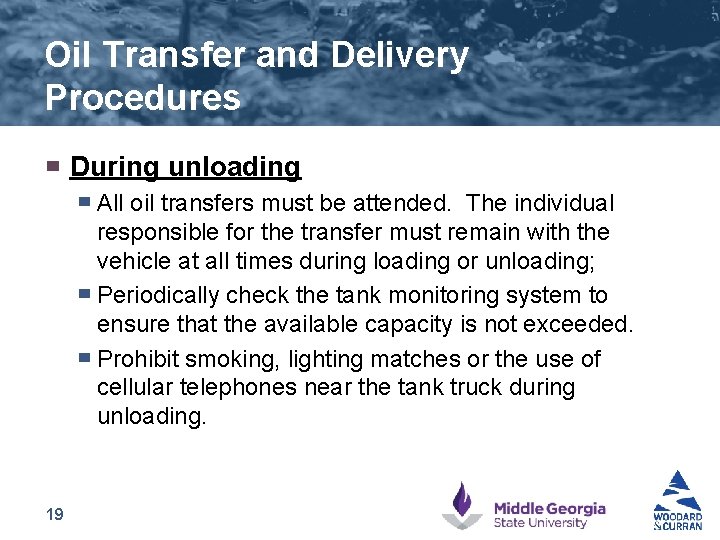 Oil Transfer and Delivery Procedures

During unloading

All oil transfers must be attended. The individual responsible for the transfer must remain with the vehicle at all times during loading or unloading;

Periodically check the tank monitoring system to ensure that the available capacity is not exceeded.

Prohibit smoking, lighting matches or the use of cellular telephones near the tank truck during unloading.

19

Middle Georgia State University

WOODARD & CURRAN